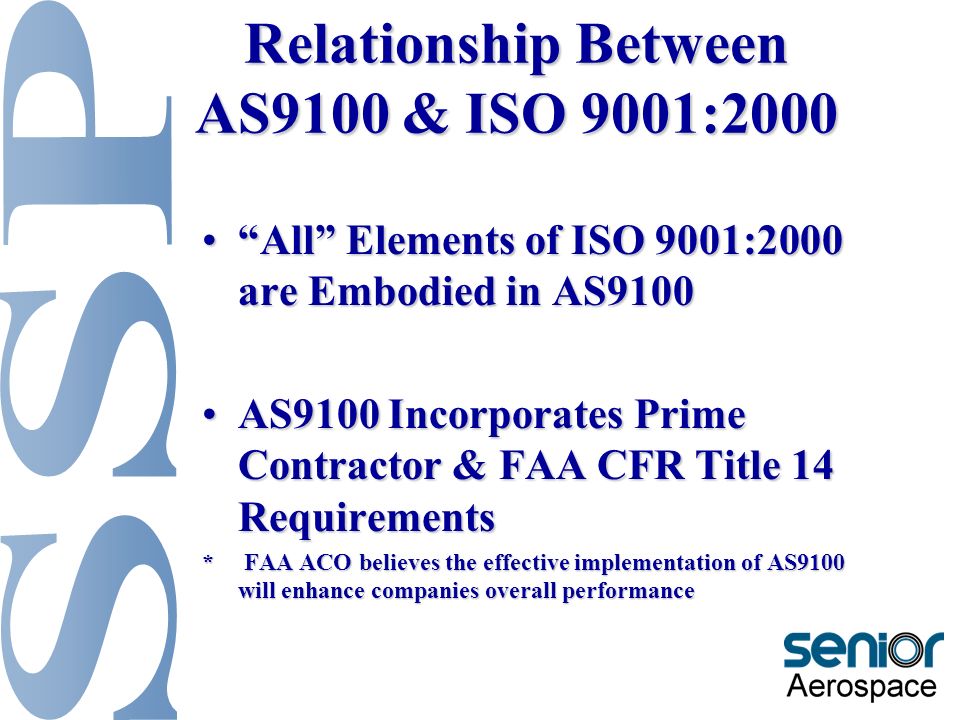 SSP

Relationship Between AS9100 & ISO 9001:2000

• “All” Elements of ISO 9001:2000 are Embodied in AS9100

• AS9100 Incorporates Prime Contractor & FAA CFR Title 14 Requirements

* FAA ACO believes the effective implementation of AS9100 will enhance companies overall performance

senior
Aerospace